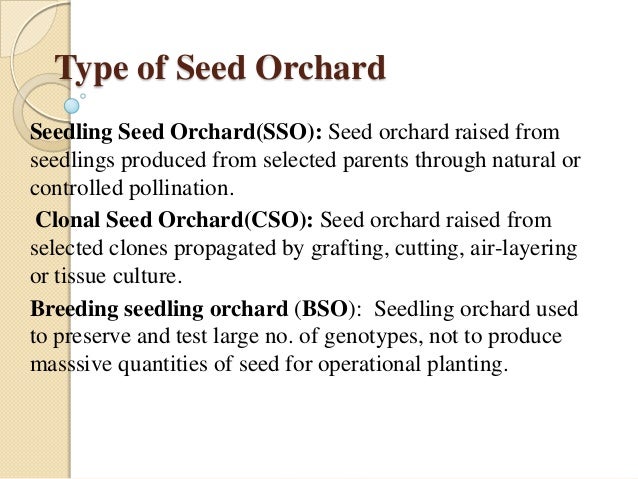 Type of Seed Orchard

Seedling Seed Orchard(SSO): Seed orchard raised from seedlings produced from selected parents through natural or controlled pollination.

Clonal Seed Orchard(CSO): Seed orchard raised from selected clones propagated by grafting, cutting, air-layering or tissue culture.

Breeding seedling orchard (BSO): Seedling orchard used to preserve and test large no. of genotypes, not to produce masssive quantities of seed for operational planting.